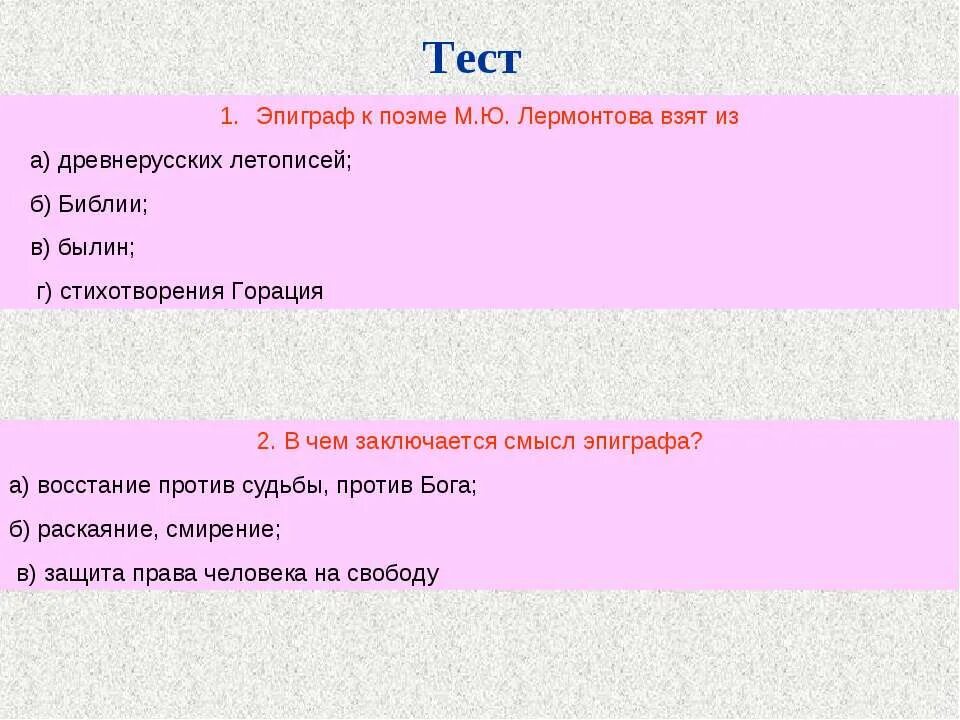 Тест

1. Эпиграф к поэме М.Ю. Лермонтова взят из

а) древнерусских летописей;

б) Библии;

в) былин;

г) стихотворения Горация

2. В чем заключается смысл эпиграфа?

а) восстание против судьбы, против Бога;

б) раскаяние, смирение;

в) защита права человека на свободу